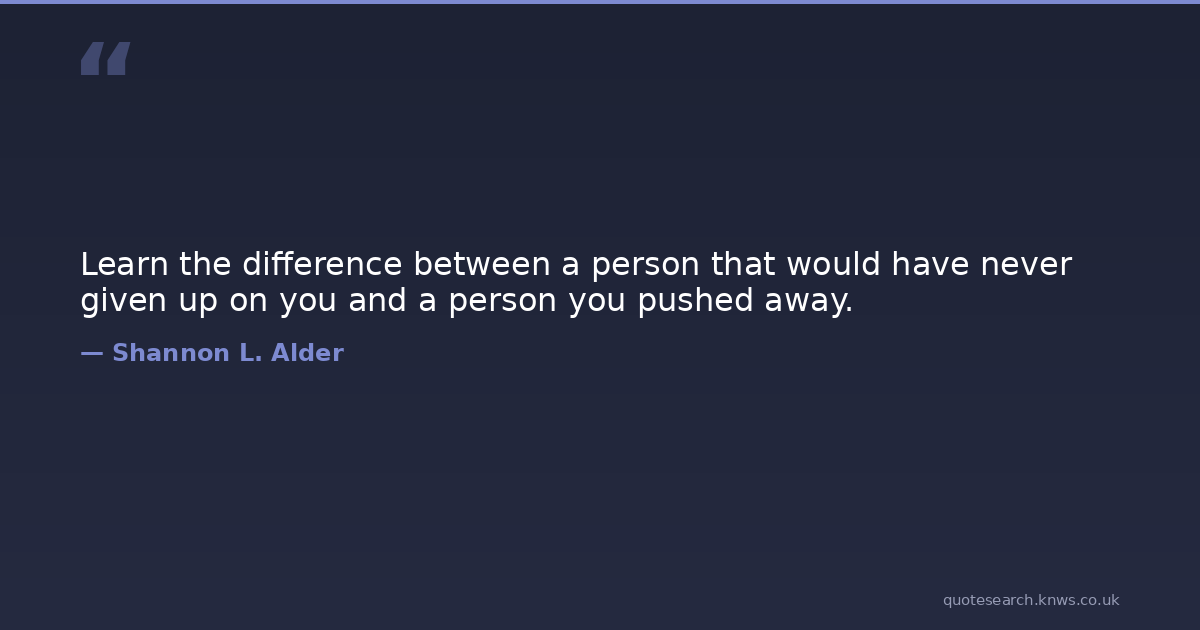 “

Learn the difference between a person that would have never given up on you and a person you pushed away.

— Shannon L. Alder

quotesearch.knws.co.uk